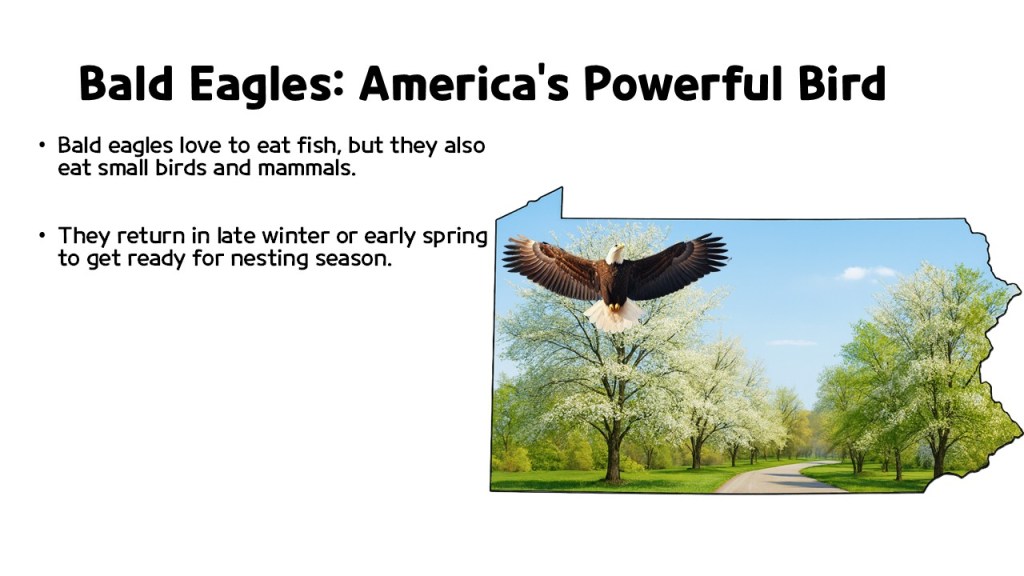 Bald Eagles: America's Powerful Bird

• Bald eagles love to eat fish, but they also eat small birds and mammals.

• They return in late winter or early spring to get ready for nesting season.